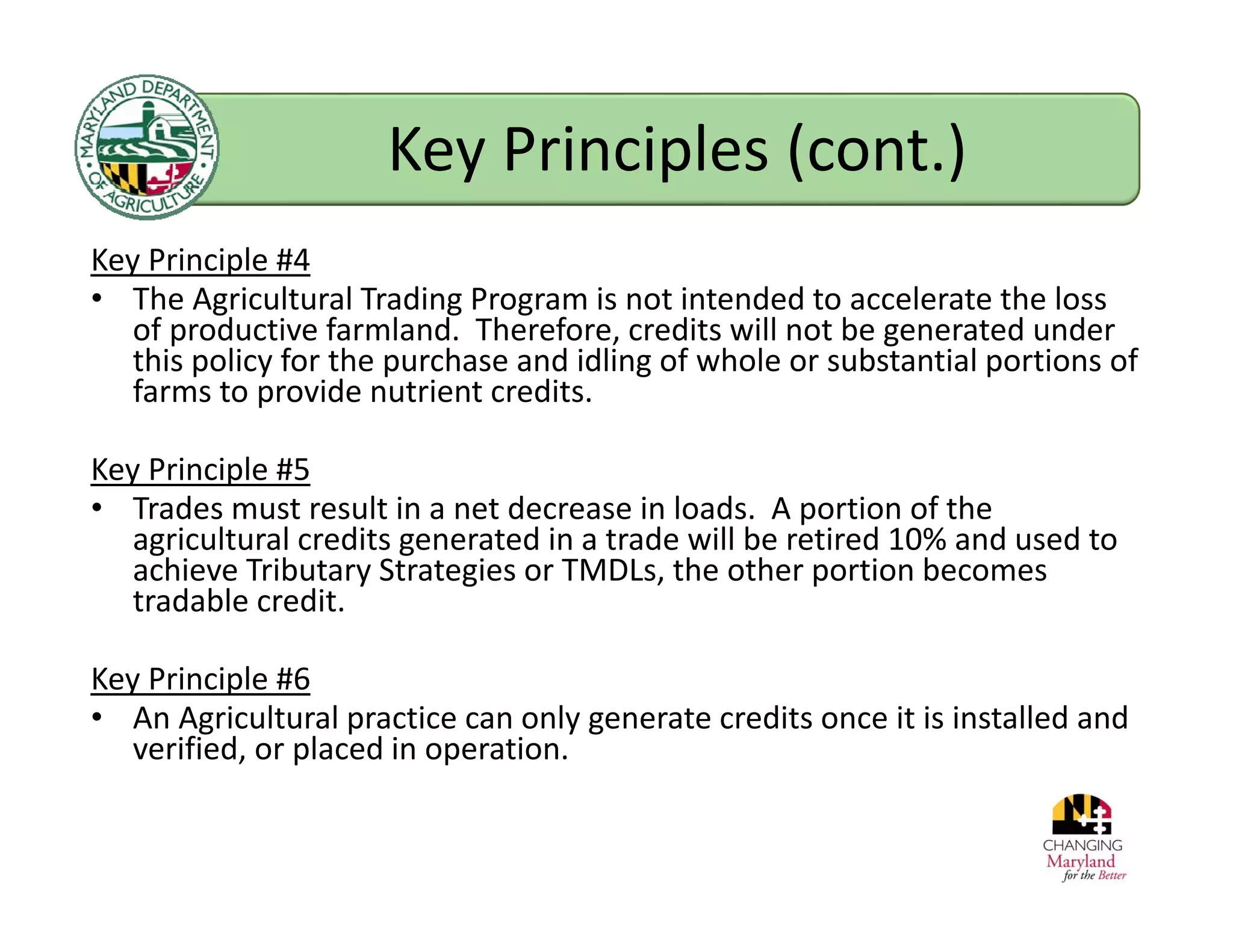 MARYLAND DEPARTMENT OF AGRICULTURE

Key Principles (cont.)

Key Principle #4

• The Agricultural Trading Program is not intended to accelerate the loss of productive farmland. Therefore, credits will not be generated under this policy for the purchase and idling of whole or substantial portions of farms to provide nutrient credits.

Key Principle #5

• Trades must result in a net decrease in loads. A portion of the agricultural credits generated in a trade will be retired 10% and used to achieve Tributary Strategies or TMDLs, the other portion becomes tradable credit.

Key Principle #6

• An Agricultural practice can only generate credits once it is installed and verified, or placed in operation.

CHANGING Maryland for the Better